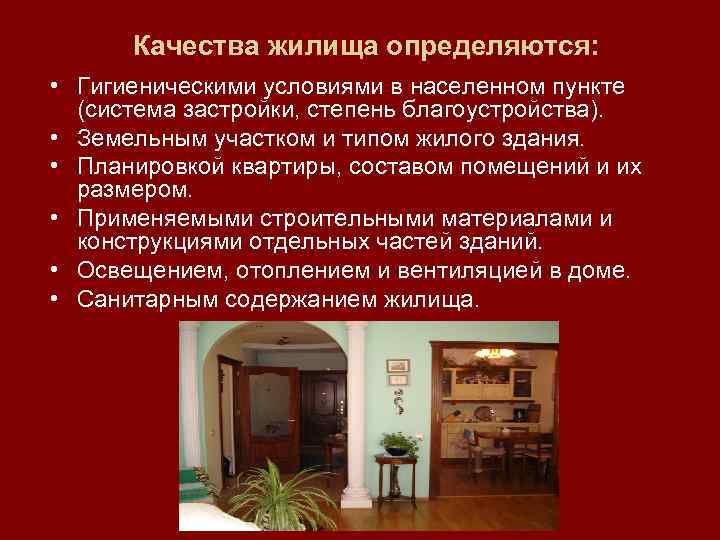 Качества жилища определяются:

• Гигиеническими условиями в населенном пункте (система застройки, степень благоустройства).
• Земельным участком и типом жилого здания.
• Планировкой квартиры, составом помещений и их размером.
• Применяемыми строительными материалами и конструкциями отдельных частей зданий.
• Освещением, отоплением и вентиляцией в доме.
• Санитарным содержанием жилища.